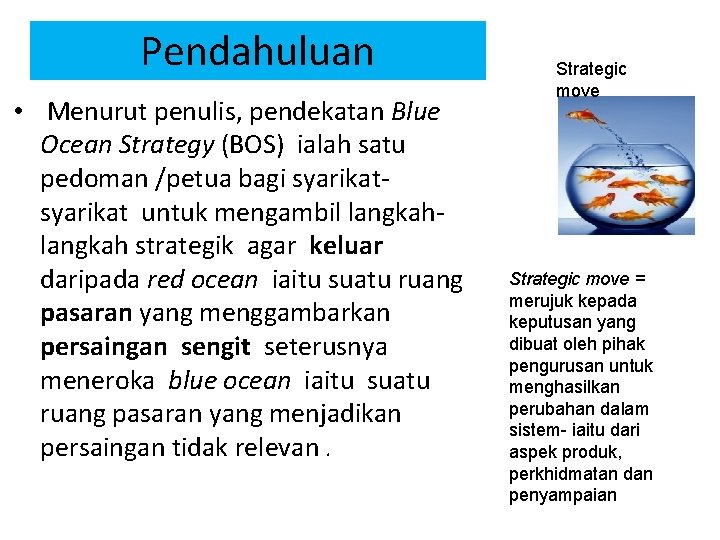 Pendahuluan

• Menurut penulis, pendekatan Blue Ocean Strategy (BOS) ialah satu pedoman /petua bagi syarikat-syarikat untuk mengambil langkah-langkah strategik agar keluar daripada red ocean iaitu suatu ruang pasaran yang menggambarkan persaingan sengit seterusnya meneroka blue ocean iaitu suatu ruang pasaran yang menjadikan persaingan tidak relevan .

Strategic move

Strategic move = merujuk kepada keputusan yang dibuat oleh pihak pengurusan untuk menghasilkan perubahan dalam sistem- iaitu dari aspek produk, perkhidmatan dan penyampaian